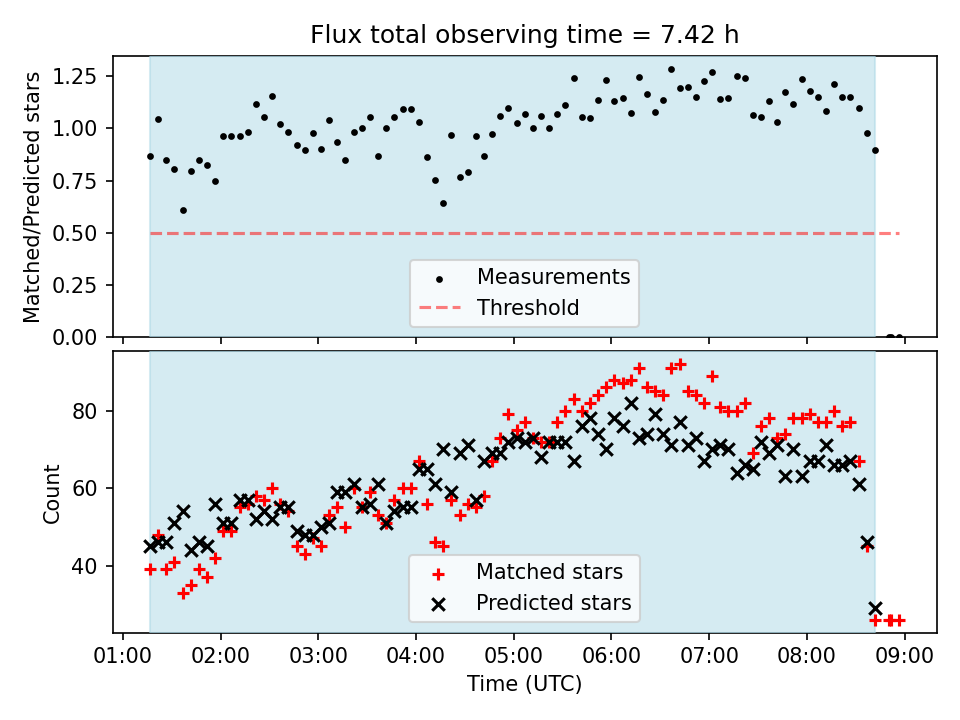 Flux total observing time = 7.42 h

Matched/Predicted stars

1.25
1.00
0.75
0.50
0.25
0.00

Measurements
Threshold

Count

80
60
40

Matched stars
Predicted stars

01:00 02:00 03:00 04:00 05:00 06:00 07:00 08:00 09:00

Time (UTC)